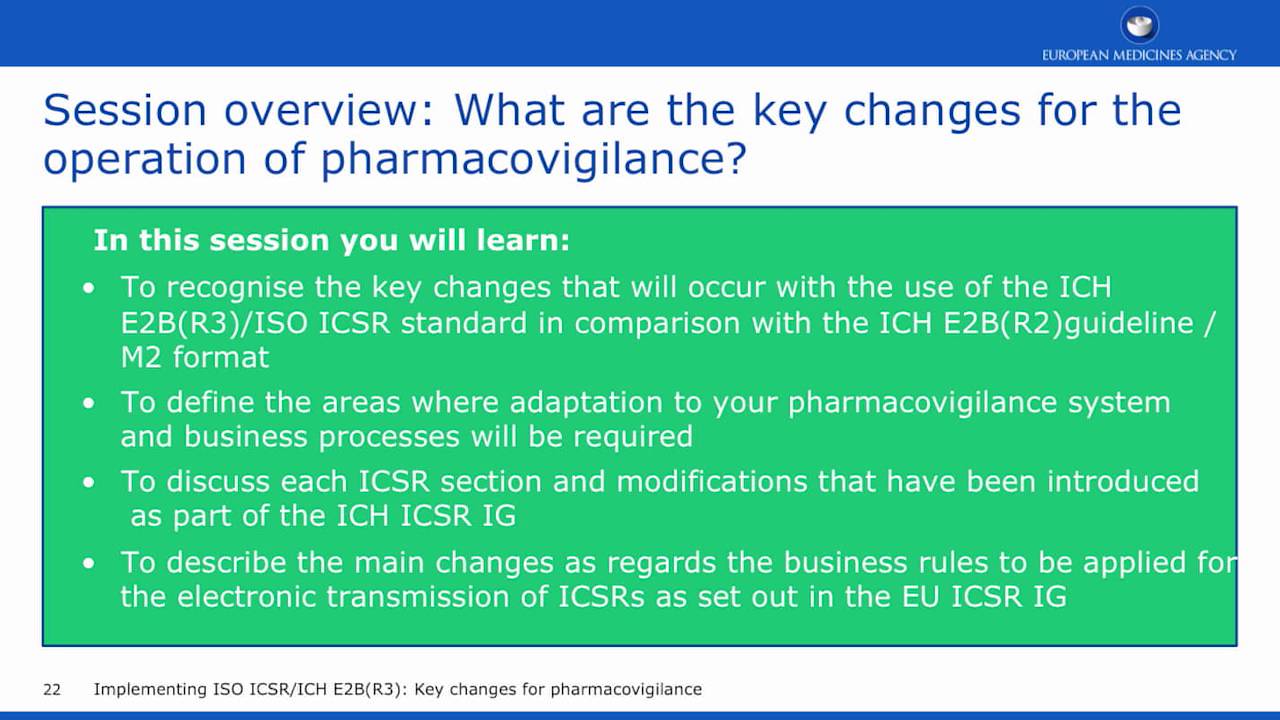 EUROPEAN MEDICINES AGENCY

Session overview: What are the key changes for the operation of pharmacovigilance?

In this session you will learn:

• To recognise the key changes that will occur with the use of the ICH E2B(R3)/ISO ICSR standard in comparison with the ICH E2B(R2)guideline / M2 format

• To define the areas where adaptation to your pharmacovigilance system and business processes will be required

• To discuss each ICSR section and modifications that have been introduced as part of the ICH ICSR IG

• To describe the main changes as regards the business rules to be applied for the electronic transmission of ICSRs as set out in the EU ICSR IG

22 Implementing ISO ICSR/ICH E2B(R3): Key changes for pharmacovigilance